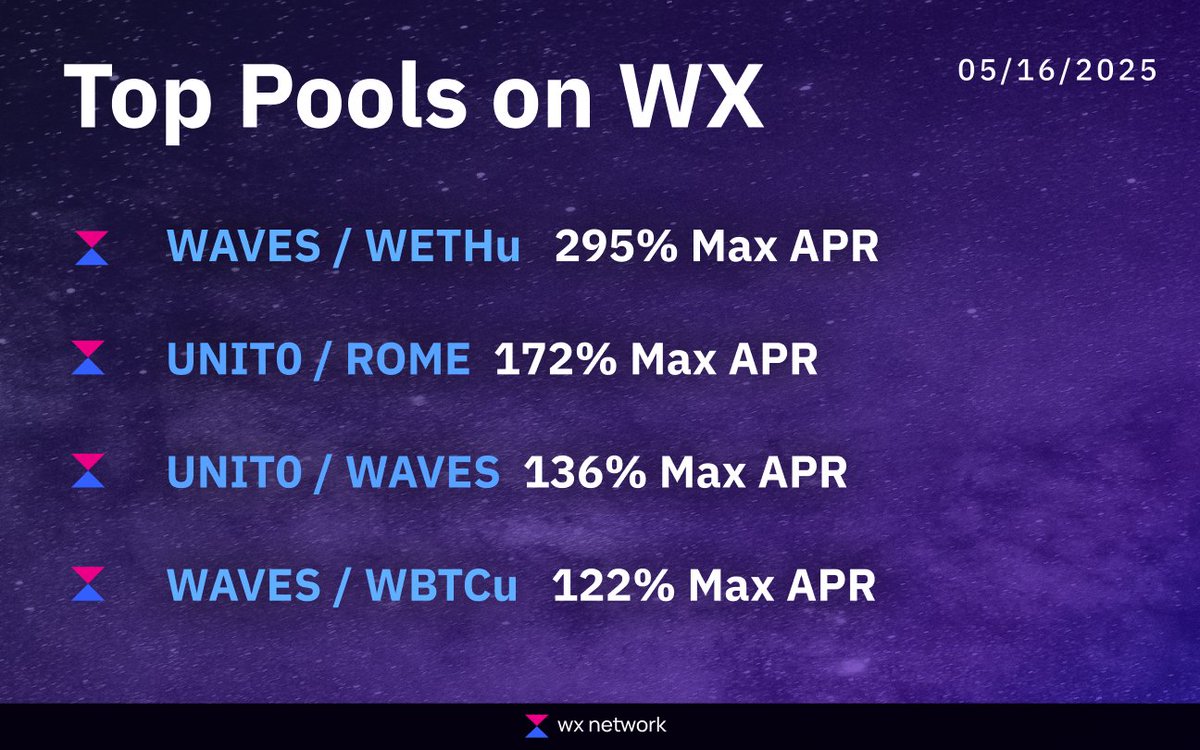 Top Pools on WX

05/16/2025

WAVES / WETHu 295% Max APR

UNIT0 / ROME 172% Max APR

UNIT0 / WAVES 136% Max APR

WAVES / WBTCu 122% Max APR

wx network